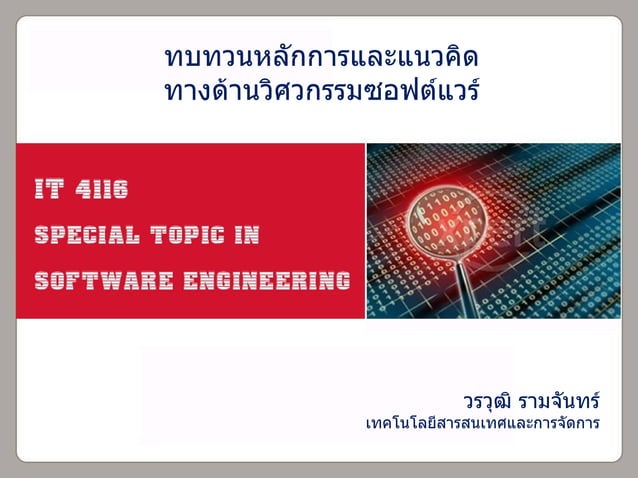 ทบทวนหลักการและแนวคิด
ทางด้านวิศวกรรมซอฟต์แวร์

IT 4116
SPECIAL TOPIC IN
SOFTWARE ENGINEERING

วรวุฒิ รามจันทร์
เทคโนโลยีสารสนเทศและการจัดการ